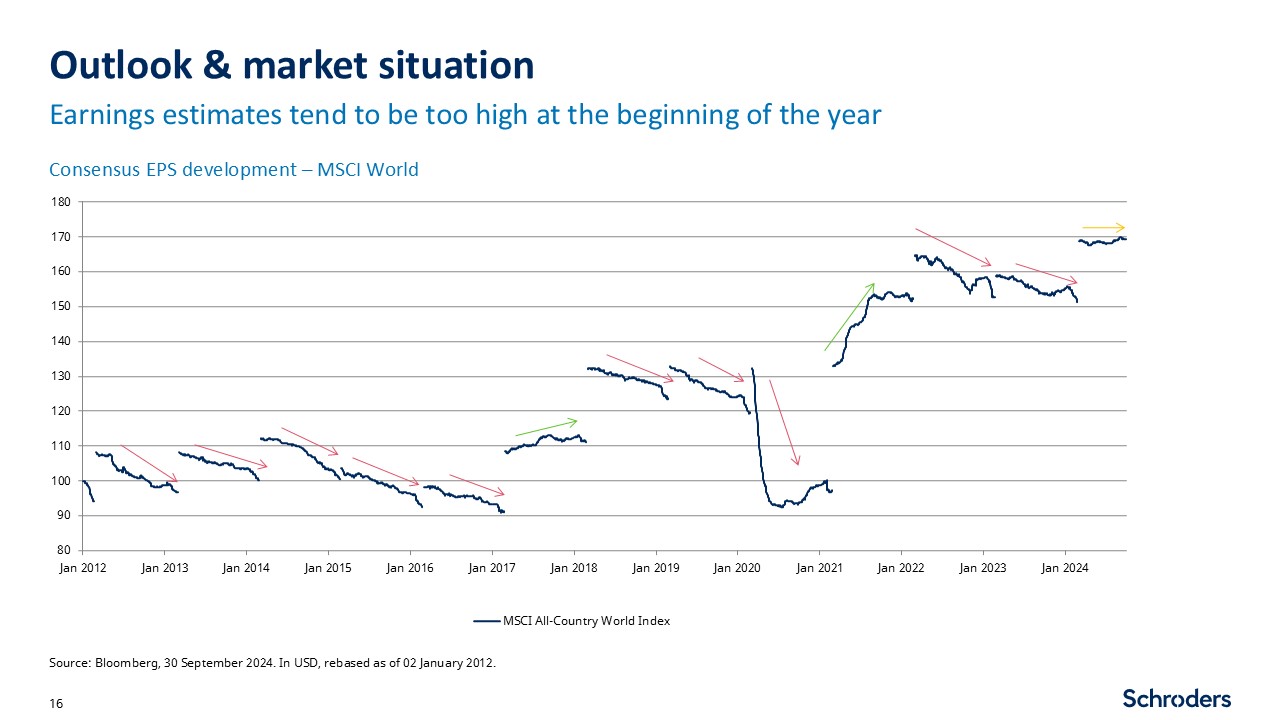 Outlook & market situation

Earnings estimates tend to be too high at the beginning of the year

Consensus EPS development – MSCI World

180
170
160
150
140
130
120
110
100
90
80

Jan 2012 Jan 2013 Jan 2014 Jan 2015 Jan 2016 Jan 2017 Jan 2018 Jan 2019 Jan 2020 Jan 2021 Jan 2022 Jan 2023 Jan 2024

MSCI All-Country World Index

Source: Bloomberg, 30 September 2024. In USD, rebased as of 02 January 2012.

16

Schroders